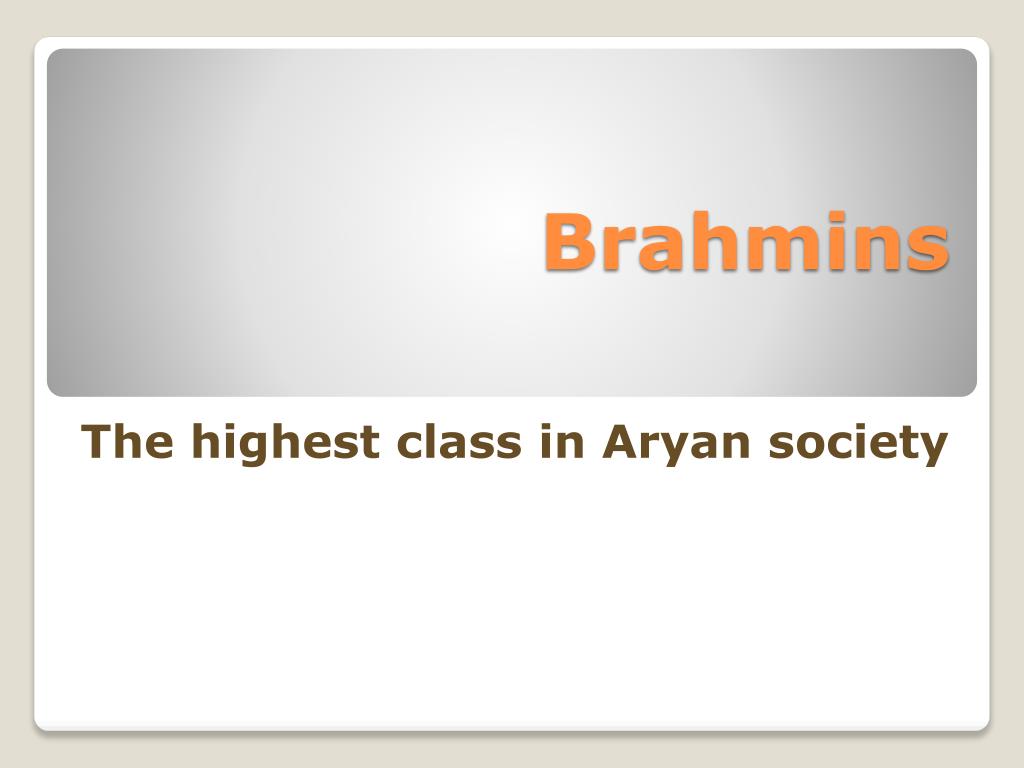 Brahmins

The highest class in Aryan society